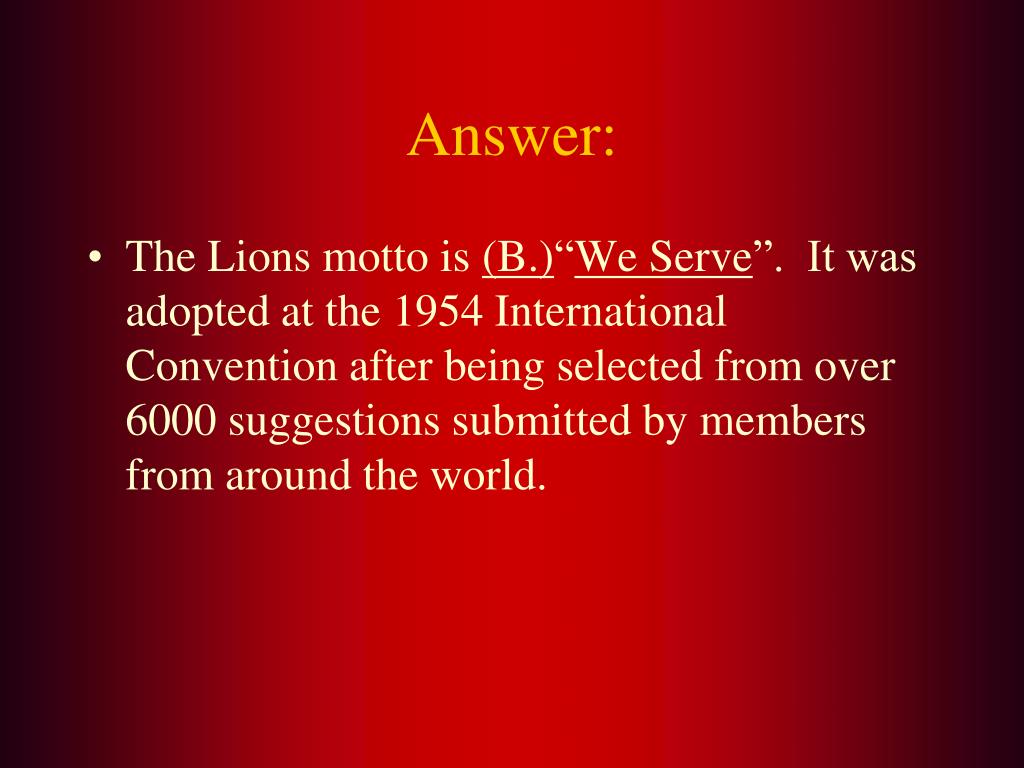 Answer:

• The Lions motto is (B.)“We Serve”. It was adopted at the 1954 International Convention after being selected from over 6000 suggestions submitted by members from around the world.